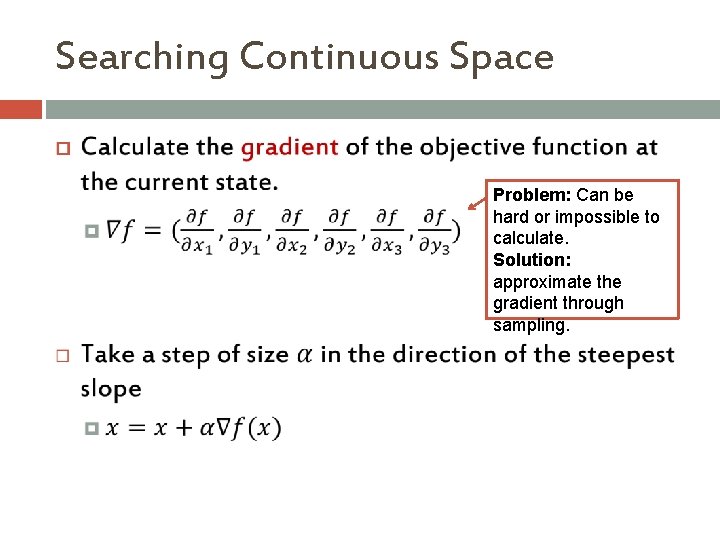 Searching Continuous Space

Calculate the gradient of the objective function at the current state.

$\nabla f = (\frac{\partial f}{\partial x_1}, \frac{\partial f}{\partial y_1}, \frac{\partial f}{\partial x_2}, \frac{\partial f}{\partial y_2}, \frac{\partial f}{\partial x_3}, \frac{\partial f}{\partial y_3})$

Problem: Can be hard or impossible to calculate.
Solution: approximate the gradient through sampling.

Take a step of size $\alpha$ in the direction of the steepest slope

$x = x + \alpha \nabla f(x)$